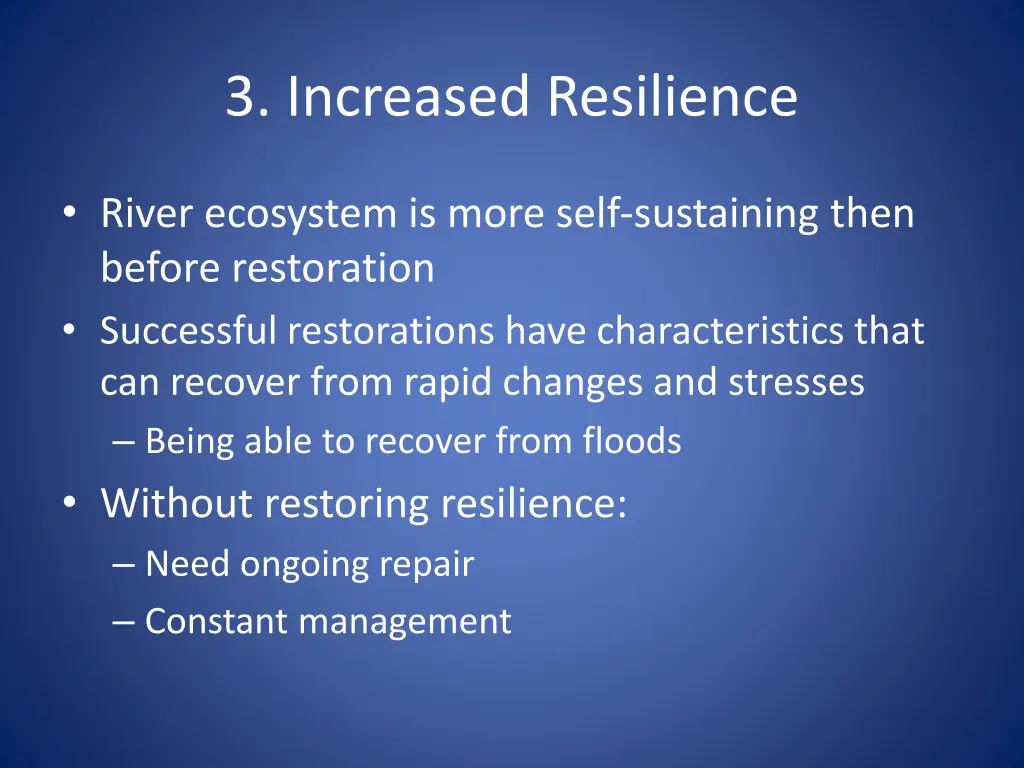 3. Increased Resilience

• River ecosystem is more self-sustaining then before restoration
• Successful restorations have characteristics that can recover from rapid changes and stresses
– Being able to recover from floods
• Without restoring resilience:
– Need ongoing repair
– Constant management